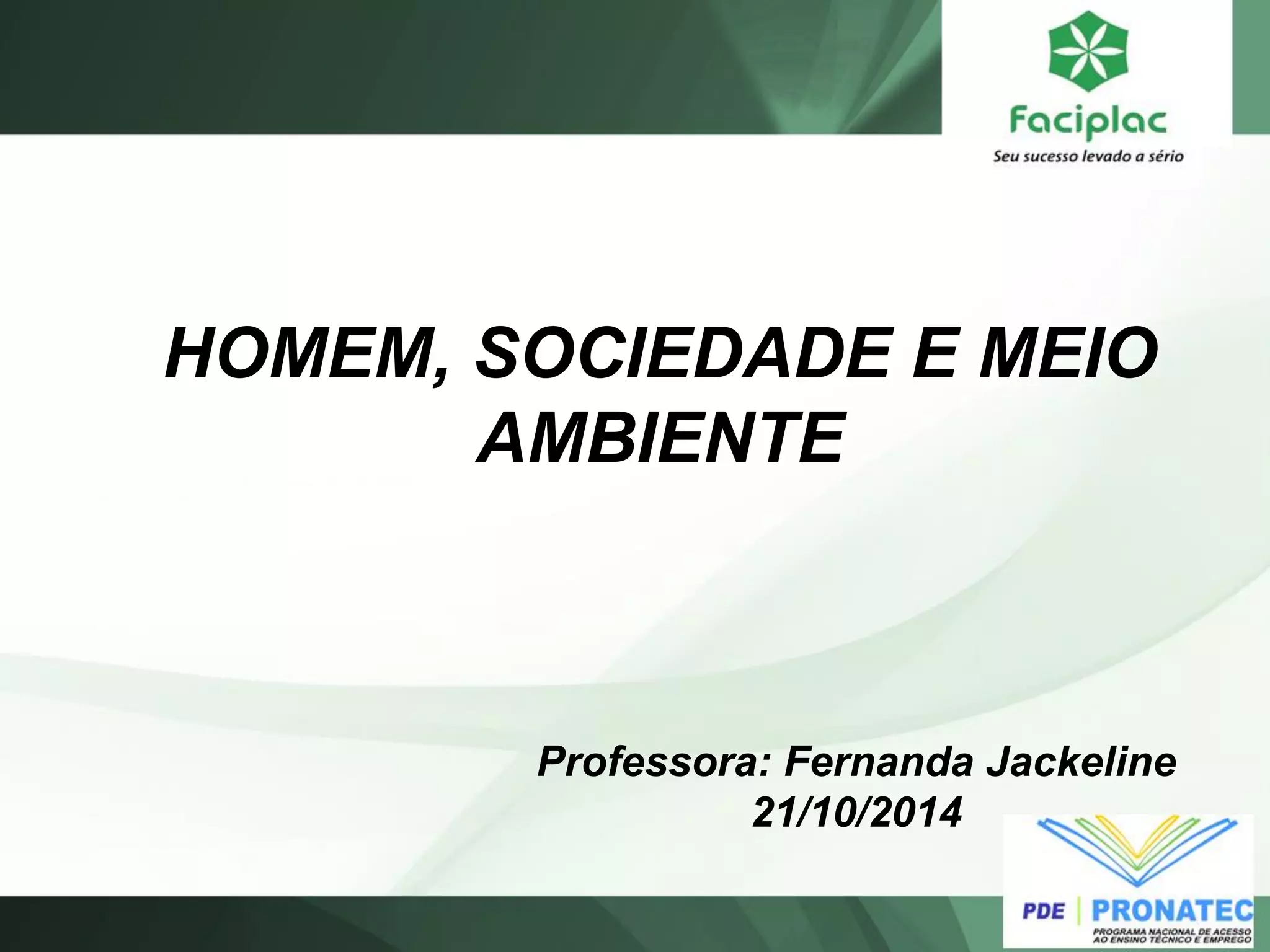 Faciplac
Seu sucesso levado a sério

HOMEM, SOCIEDADE E MEIO AMBIENTE

Professora: Fernanda Jackeline
21/10/2014

PDE | PRONATEC
PROGRAMA NACIONAL DE ACESSO AO ENSINO TÉCNICO E EMPREGO